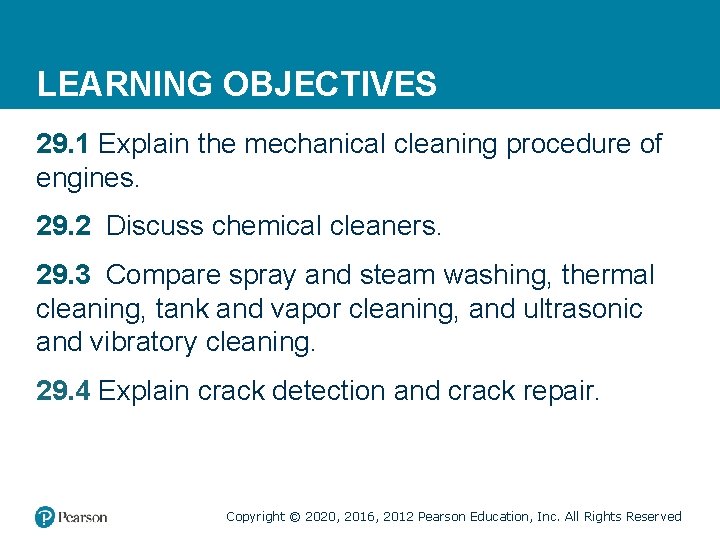 LEARNING OBJECTIVES

29.1 Explain the mechanical cleaning procedure of engines.

29.2 Discuss chemical cleaners.

29.3 Compare spray and steam washing, thermal cleaning, tank and vapor cleaning, and ultrasonic and vibratory cleaning.

29.4 Explain crack detection and crack repair.

Pearson

Copyright © 2020, 2016, 2012 Pearson Education, Inc. All Rights Reserved